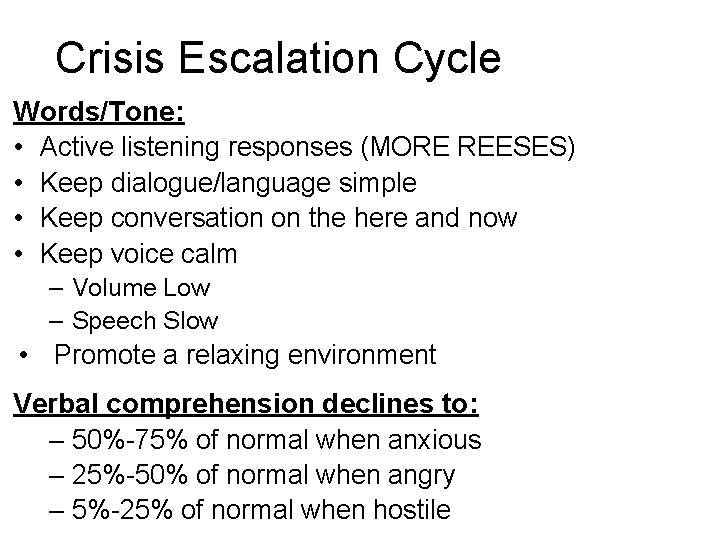 Crisis Escalation Cycle

Words/Tone:

• Active listening responses (MORE REESES)
• Keep dialogue/language simple
• Keep conversation on the here and now
• Keep voice calm
  – Volume Low
  – Speech Slow
• Promote a relaxing environment

Verbal comprehension declines to:

– 50%-75% of normal when anxious
– 25%-50% of normal when angry
– 5%-25% of normal when hostile